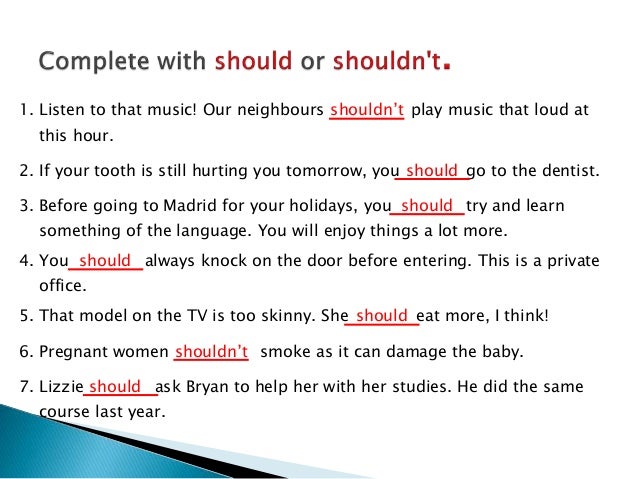 Complete with should or shouldn't.

1. Listen to that music! Our neighbours shouldn't play music that loud at this hour.

2. If your tooth is still hurting you tomorrow, you should go to the dentist.

3. Before going to Madrid for your holidays, you should try and learn something of the language. You will enjoy things a lot more.

4. You should always knock on the door before entering. This is a private office.

5. That model on the TV is too skinny. She should eat more, I think!

6. Pregnant women shouldn't smoke as it can damage the baby.

7. Lizzie should ask Bryan to help her with her studies. He did the same course last year.